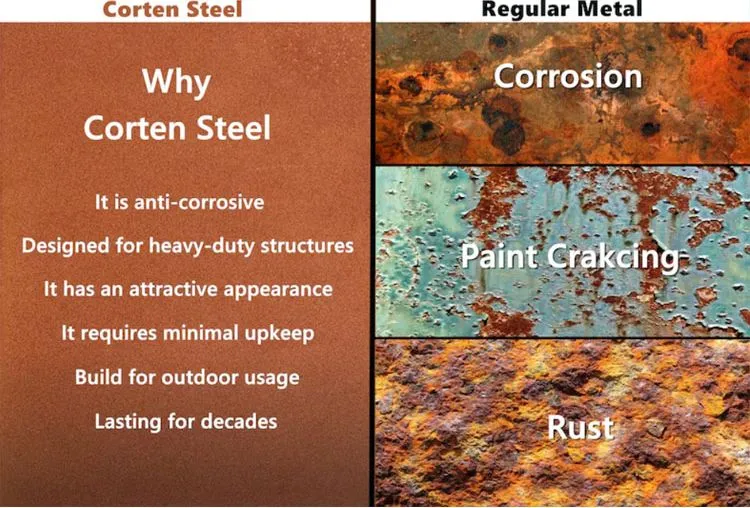 Corten Steel

Why Corten Steel

It is anti-corrosive

Designed for heavy-duty structures

It has an attractive appearance

It requires minimal upkeep

Build for outdoor usage

Lasting for decades

Regular Metal

Corrosion

Paint Crakcing

Rust